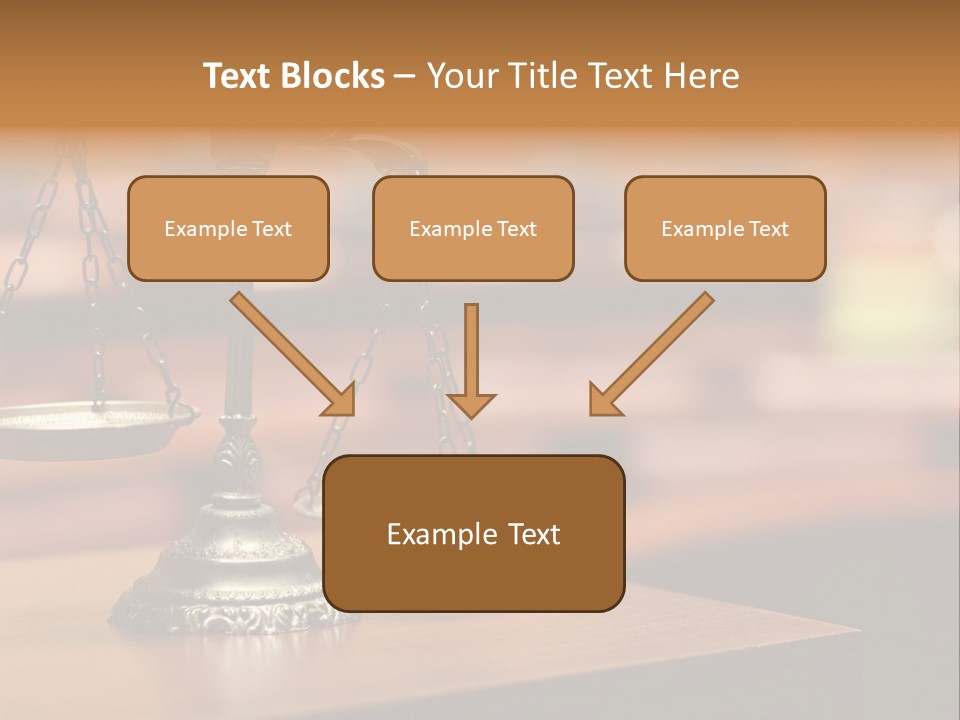 Text Blocks – Your Title Text Here

Example Text

Example Text

Example Text

Example Text